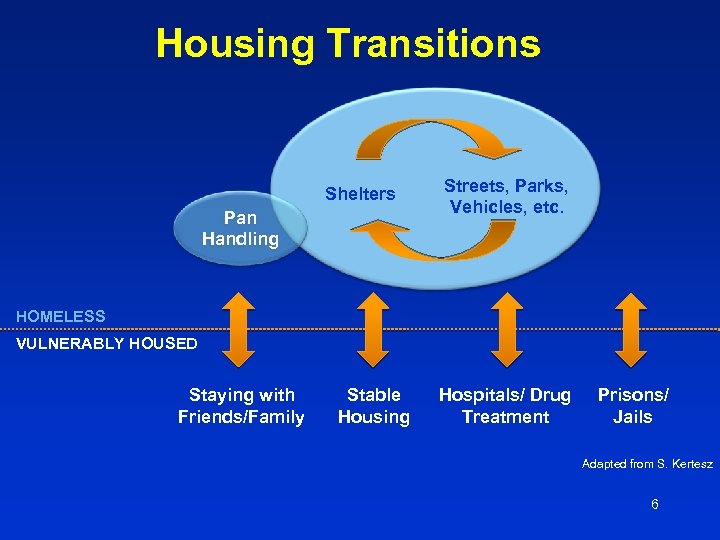 Housing Transitions

Pan Handling

Shelters

Streets, Parks, Vehicles, etc.

HOMELESS

VULNERABLY HOUSED

Staying with Friends/Family

Stable Housing

Hospitals/ Drug Treatment

Prisons/ Jails

Adapted from S. Kertesz

6